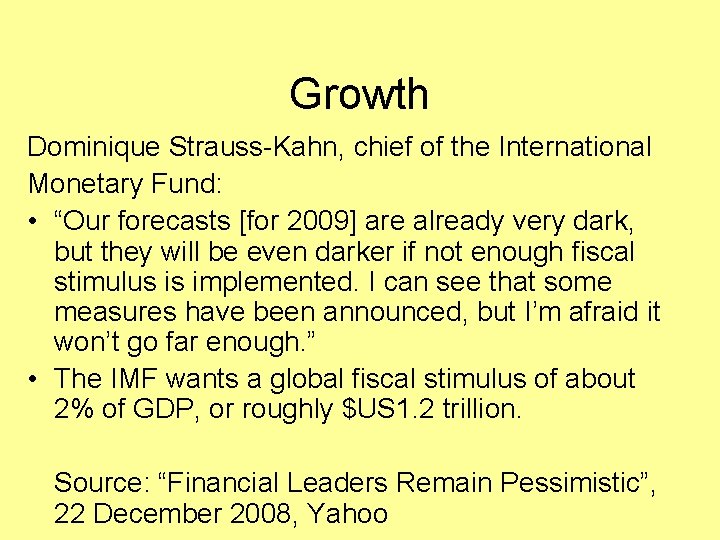 Growth

Dominique Strauss-Kahn, chief of the International Monetary Fund:

• “Our forecasts [for 2009] are already very dark, but they will be even darker if not enough fiscal stimulus is implemented. I can see that some measures have been announced, but I’m afraid it won’t go far enough.”
• The IMF wants a global fiscal stimulus of about 2% of GDP, or roughly \$US1.2 trillion.

Source: “Financial Leaders Remain Pessimistic”, 22 December 2008, Yahoo